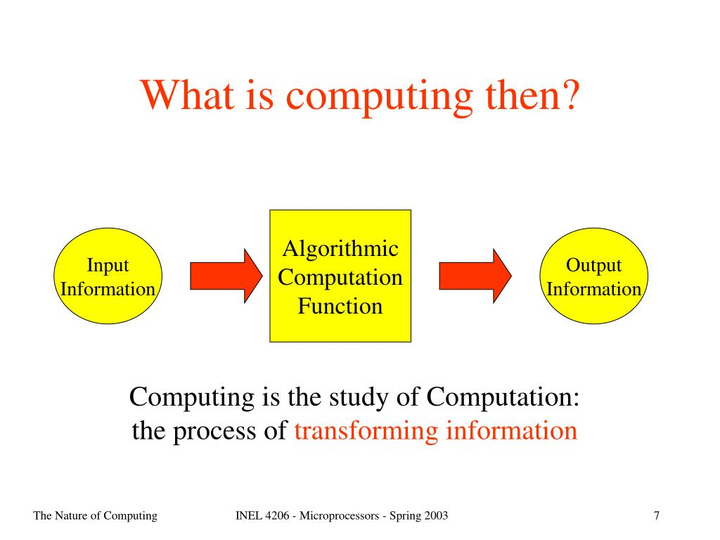 What is computing then?

Input Information

Algorithmic Computation Function

Output Information

Computing is the study of Computation: the process of transforming information

The Nature of Computing

INEL 4206 - Microprocessors - Spring 2003

7